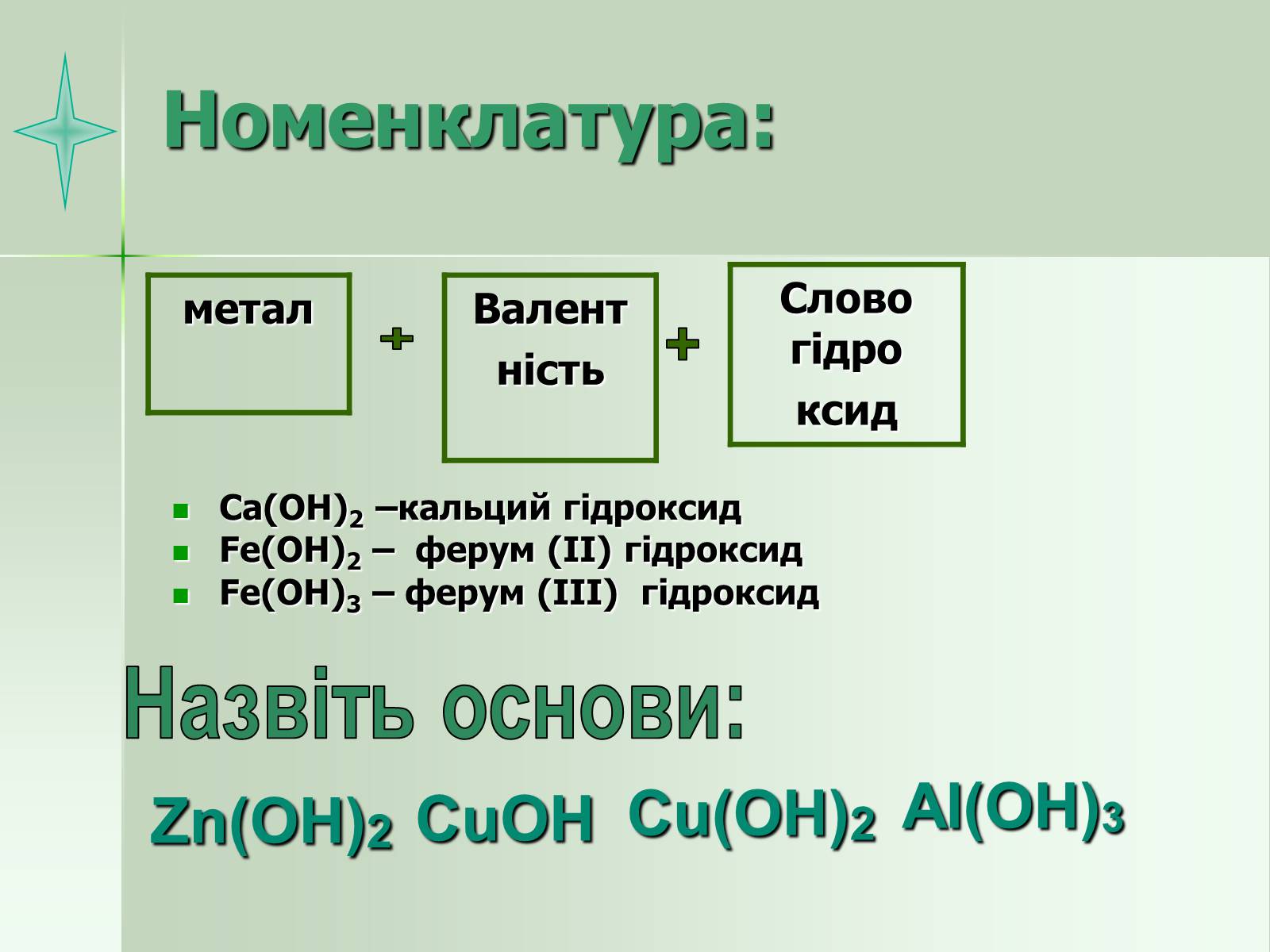 Номенклатура:

метал

+

Валент ність

+

Слово гідро ксид

- $Ca(OH)_2$ –кальций гідроксид
- $Fe(OH)_2$ – ферум (II) гідроксид
- $Fe(OH)_3$ – ферум (III) гідроксид

Назвіть основи:

$Zn(OH)_2$ $CuOH$ $Cu(OH)_2$ $Al(OH)_3$